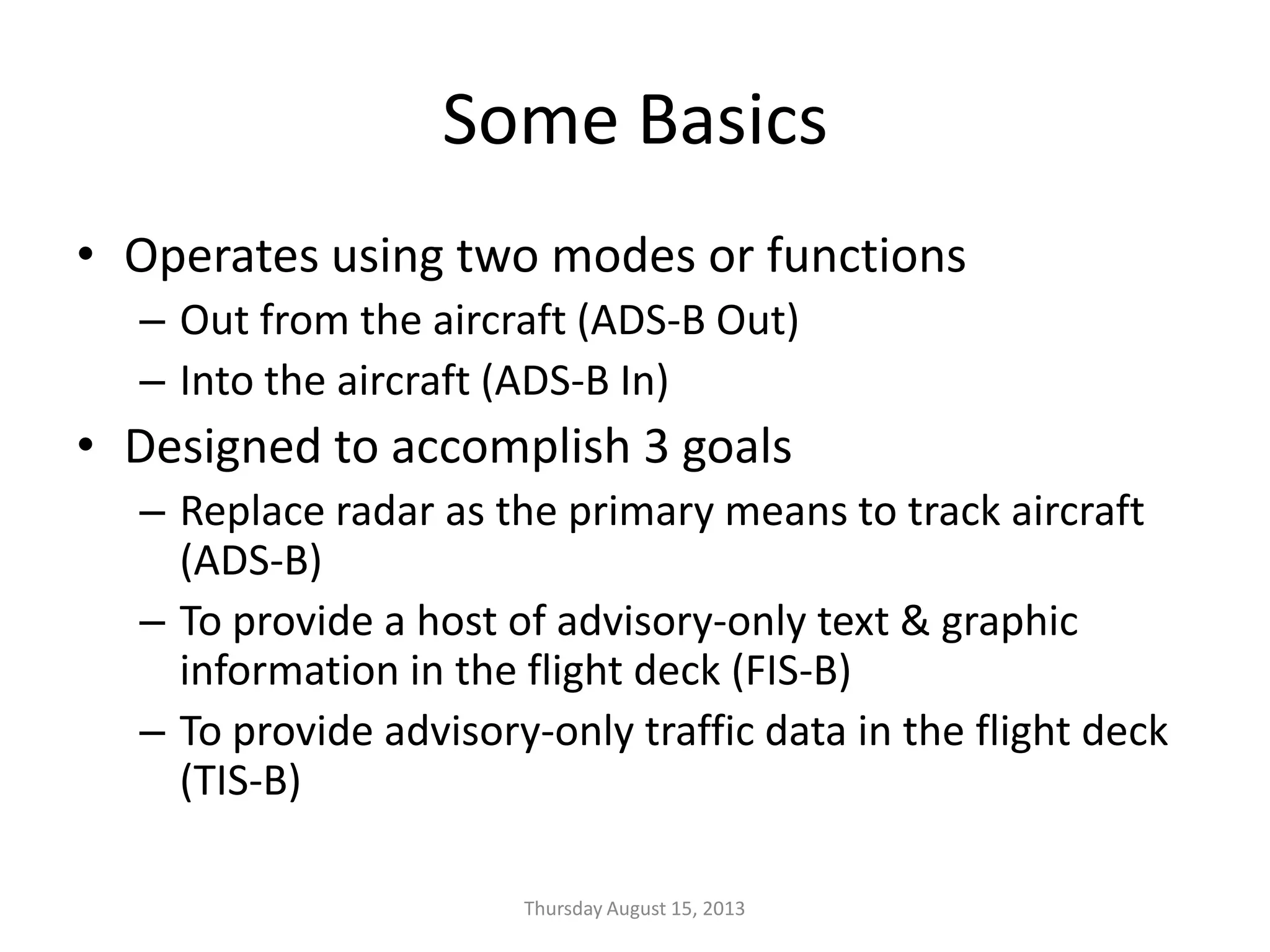 Some Basics

• Operates using two modes or functions
– Out from the aircraft (ADS-B Out)
– Into the aircraft (ADS-B In)

• Designed to accomplish 3 goals
– Replace radar as the primary means to track aircraft (ADS-B)
– To provide a host of advisory-only text & graphic information in the flight deck (FIS-B)
– To provide advisory-only traffic data in the flight deck (TIS-B)

Thursday August 15, 2013